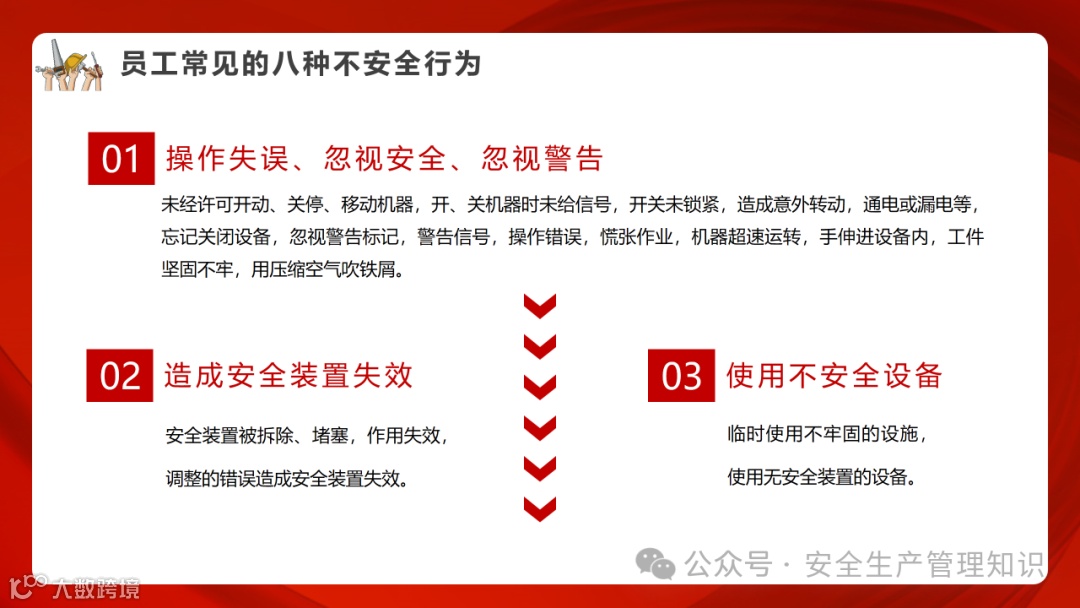 员工常见的八种不安全行为

01 操作失误、忽视安全、忽视警告

未经许可开动、关停、移动机器，开、关机器时未给信号，开关未锁紧，造成意外转动，通电或漏电等，忘记关闭设备，忽视警告标记，警告信号，操作错误，慌张作业，机器超速运转，手伸进设备内，工件坚固不牢，用压缩空气吹铁屑。

02 造成安全装置失效

安全装置被拆除、堵塞，作用失效，

调整的错误造成安全装置失效。

03 使用不安全设备

临时使用不牢固的设施，

使用无安全装置的设备。

公众号 · 安全生产管理知识

大数跨境